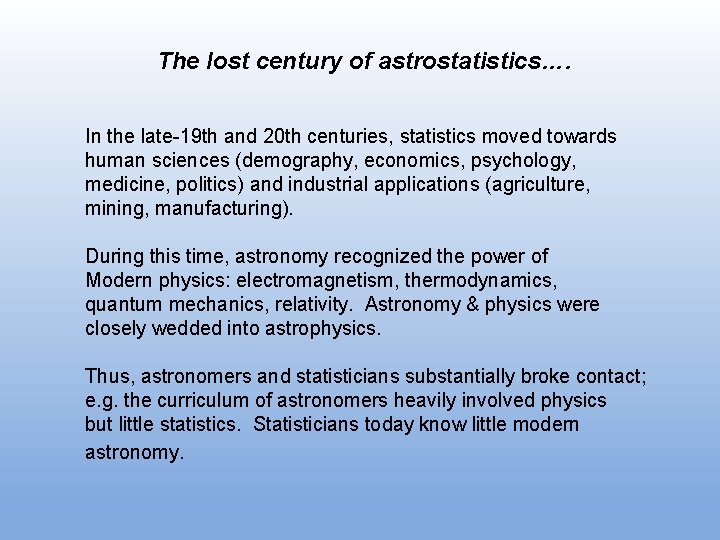 The lost century of astrostatistics….

In the late-19th and 20th centuries, statistics moved towards human sciences (demography, economics, psychology, medicine, politics) and industrial applications (agriculture, mining, manufacturing).

During this time, astronomy recognized the power of Modern physics: electromagnetism, thermodynamics, quantum mechanics, relativity.  Astronomy & physics were closely wedded into astrophysics.

Thus, astronomers and statisticians substantially broke contact; e.g. the curriculum of astronomers heavily involved physics but little statistics.  Statisticians today know little modern astronomy.